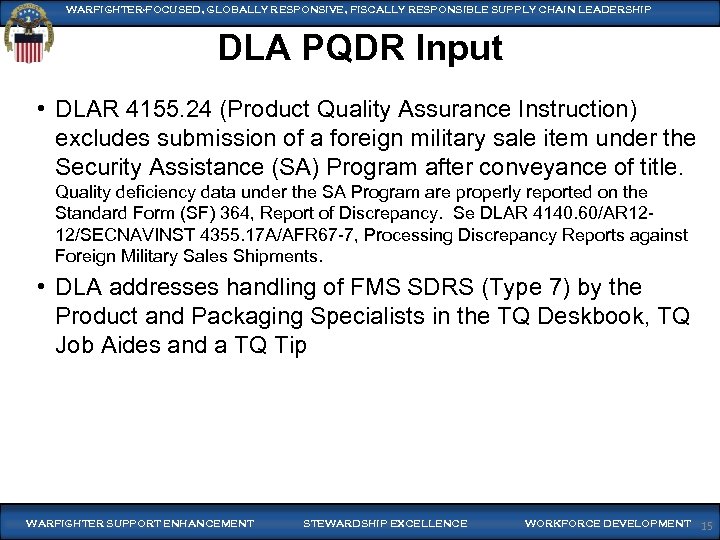 WARFIGHTER-FOCUSED, GLOBALLY RESPONSIVE, FISCALLY RESPONSIBLE SUPPLY CHAIN LEADERSHIP

DLA PQDR Input

• DLAR 4155.24 (Product Quality Assurance Instruction) excludes submission of a foreign military sale item under the Security Assistance (SA) Program after conveyance of title. Quality deficiency data under the SA Program are properly reported on the Standard Form (SF) 364, Report of Discrepancy. Se DLAR 4140.60/AR12-12/SECNAVINST 4355.17A/AFR67-7, Processing Discrepancy Reports against Foreign Military Sales Shipments.

• DLA addresses handling of FMS SDRS (Type 7) by the Product and Packaging Specialists in the TQ Deskbook, TQ Job Aides and a TQ Tip

WARFIGHTER SUPPORT ENHANCEMENT STEWARDSHIP EXCELLENCE WORKFORCE DEVELOPMENT 15